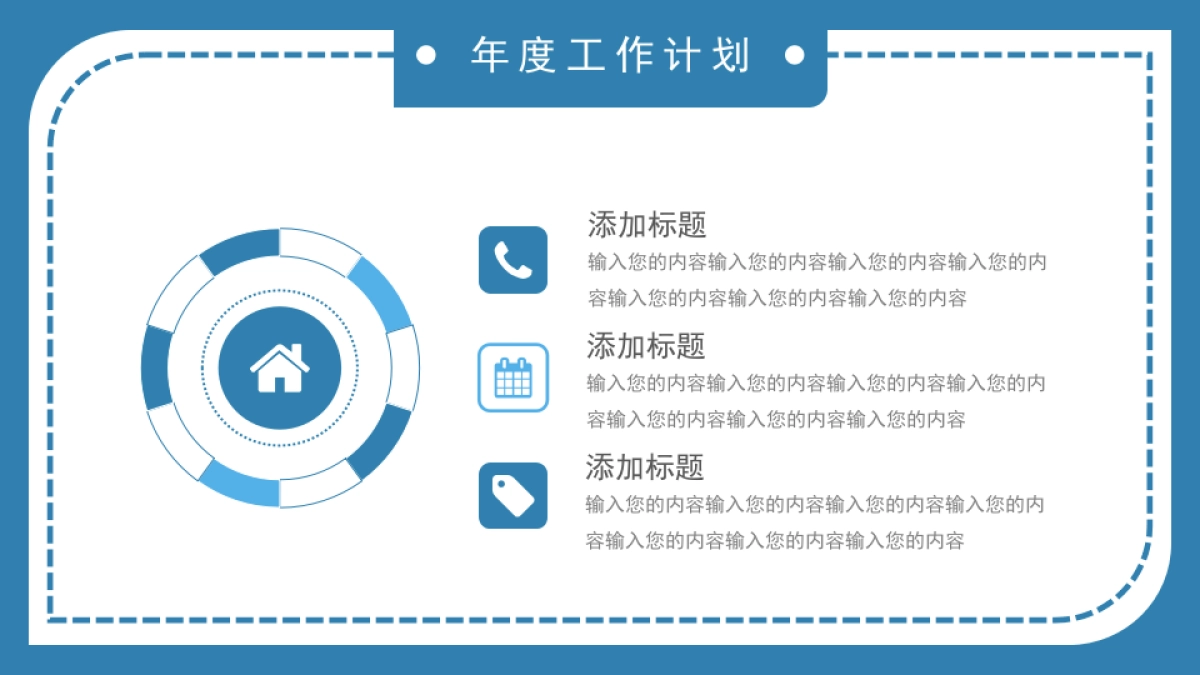 年度工作计划

添加标题

输入您的内容输入您的内容输入您的内容输入您的内容输入您的内容输入您的内容输入您的内容

添加标题

输入您的内容输入您的内容输入您的内容输入您的内容输入您的内容输入您的内容输入您的内容

添加标题

输入您的内容输入您的内容输入您的内容输入您的内容输入您的内容输入您的内容输入您的内容